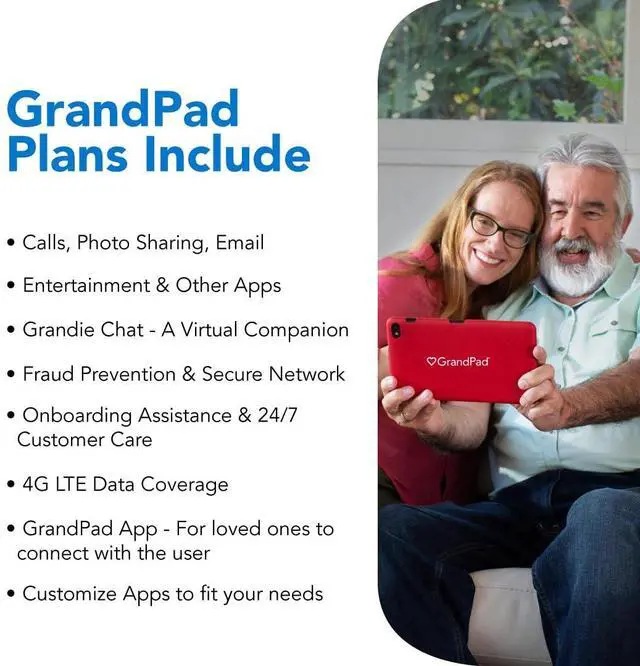 GrandPad Plans Include

• Calls, Photo Sharing, Email

• Entertainment & Other Apps

• Grandie Chat - A Virtual Companion

• Fraud Prevention & Secure Network

• Onboarding Assistance & 24/7 Customer Care

• 4G LTE Data Coverage

• GrandPad App - For loved ones to connect with the user

• Customize Apps to fit your needs

GrandPad